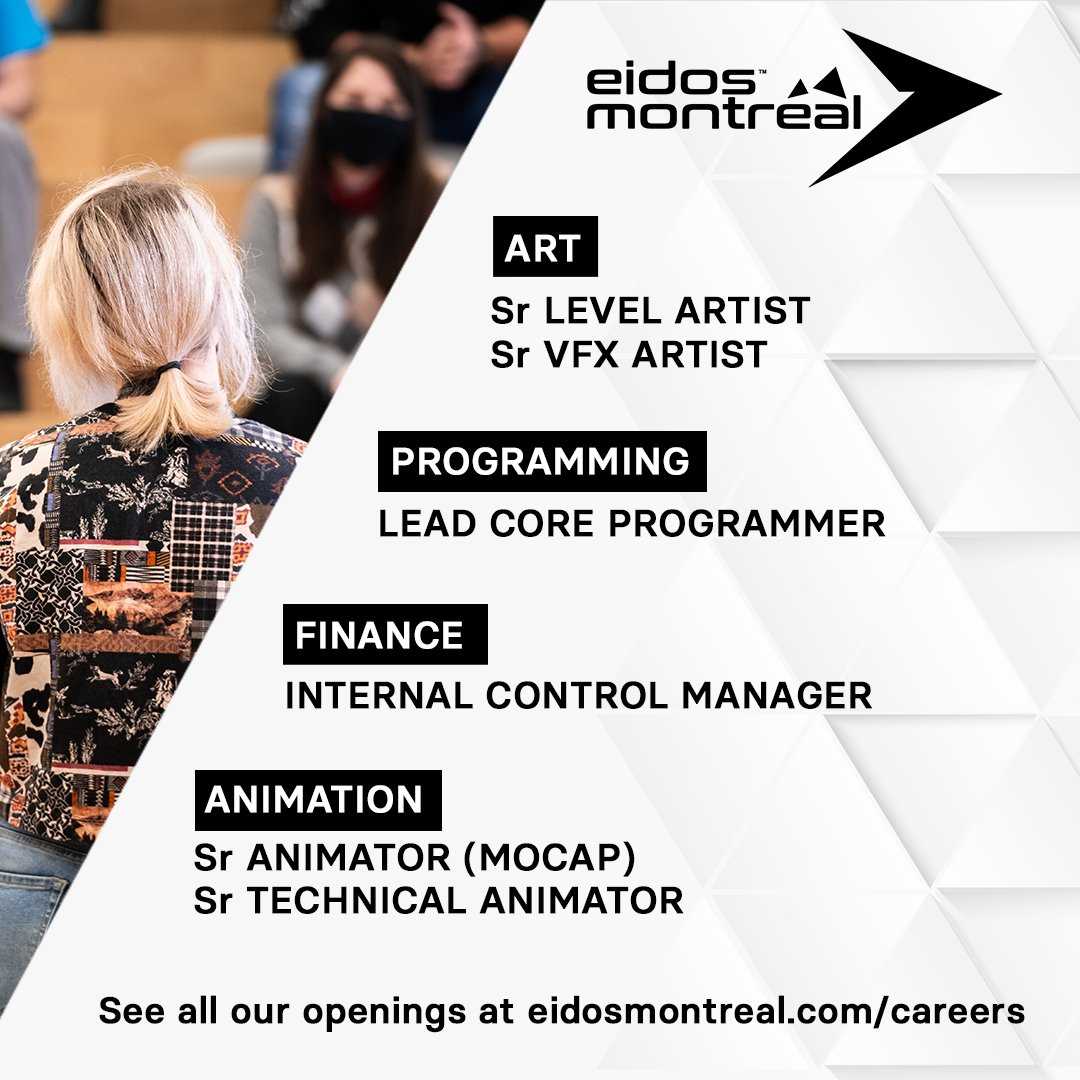 eidos™ montreal

ART

Sr LEVEL ARTIST
Sr VFX ARTIST

PROGRAMMING

LEAD CORE PROGRAMMER

FINANCE

INTERNAL CONTROL MANAGER

ANIMATION

Sr ANIMATOR (MOCAP)
Sr TECHNICAL ANIMATOR

See all our openings at eidosmontreal.com/careers